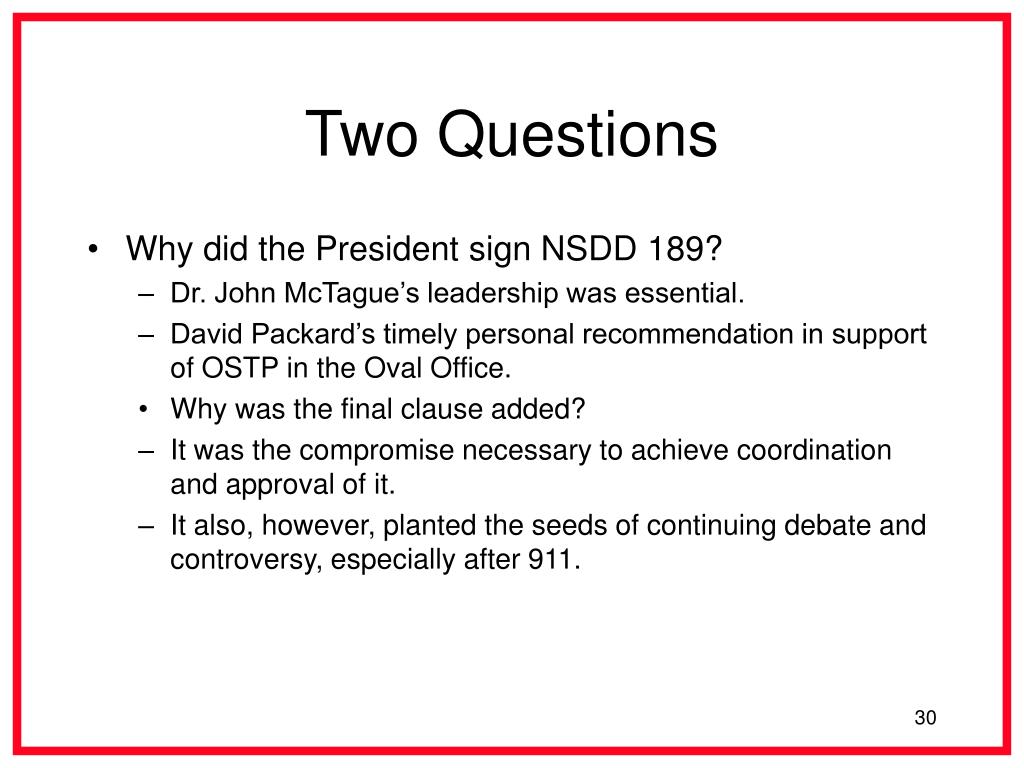 Two Questions

• Why did the President sign NSDD 189?
– Dr. John McTague’s leadership was essential.
– David Packard’s timely personal recommendation in support of OSTP in the Oval Office.
• Why was the final clause added?
– It was the compromise necessary to achieve coordination and approval of it.
– It also, however, planted the seeds of continuing debate and controversy, especially after 911.

30